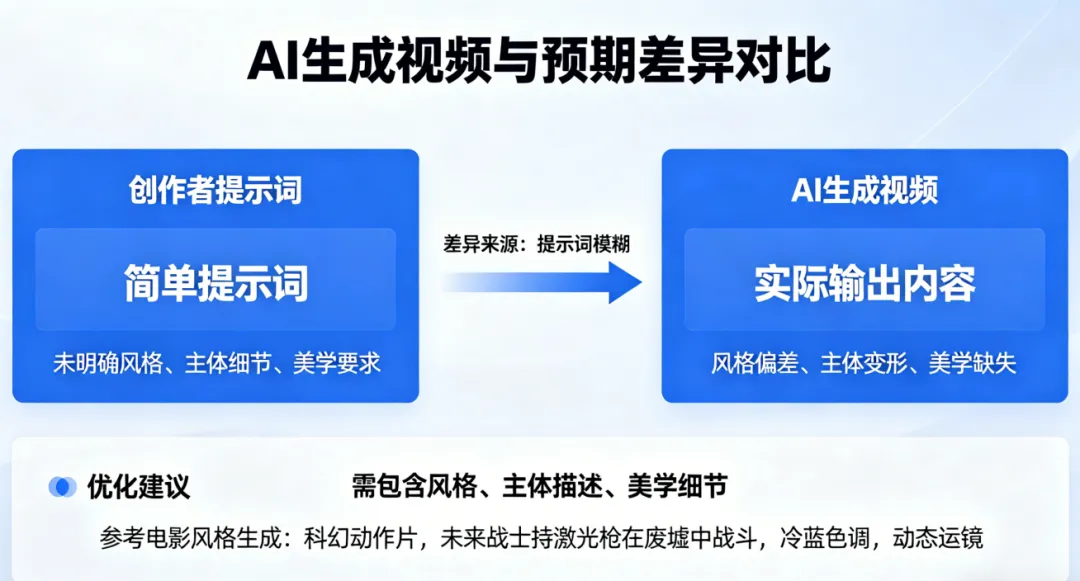 AI生成视频与预期差异对比

创作者提示词

简单提示词

未明确风格、主体细节、美学要求

差异来源：提示词模糊

AI生成视频

实际输出内容

风格偏差、主体变形、美学缺失

优化建议

需包含风格、主体描述、美学细节

参考电影风格生成：科幻动作片，未来战士持激光枪在废墟中战斗，冷蓝色调，动态运镜